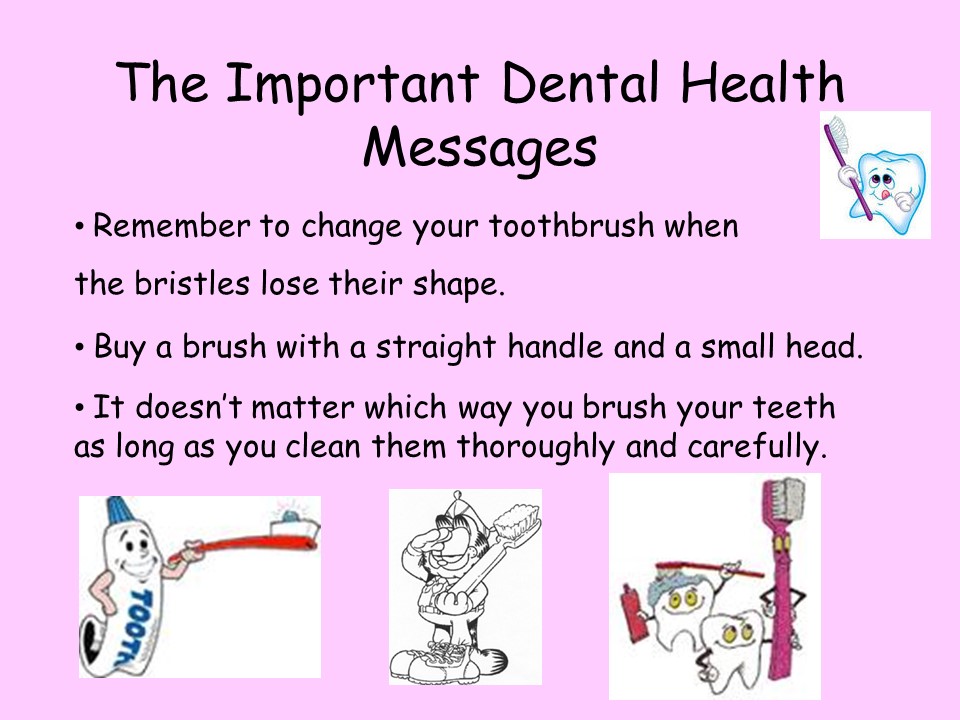 The Important Dental Health Messages

• Remember to change your toothbrush when the bristles lose their shape.

• Buy a brush with a straight handle and a small head.

• It doesn't matter which way you brush your teeth as long as you clean them thoroughly and carefully.

TOOTH